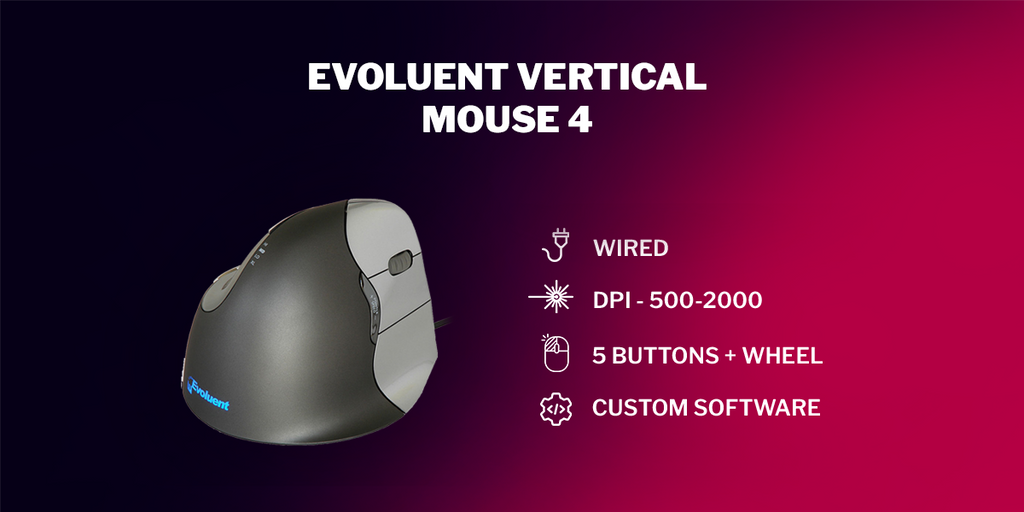 EVOLUENT VERTICAL MOUSE 4

Evoluent

WIRED

DPI - 500-2000

5 BUTTONS + WHEEL

CUSTOM SOFTWARE